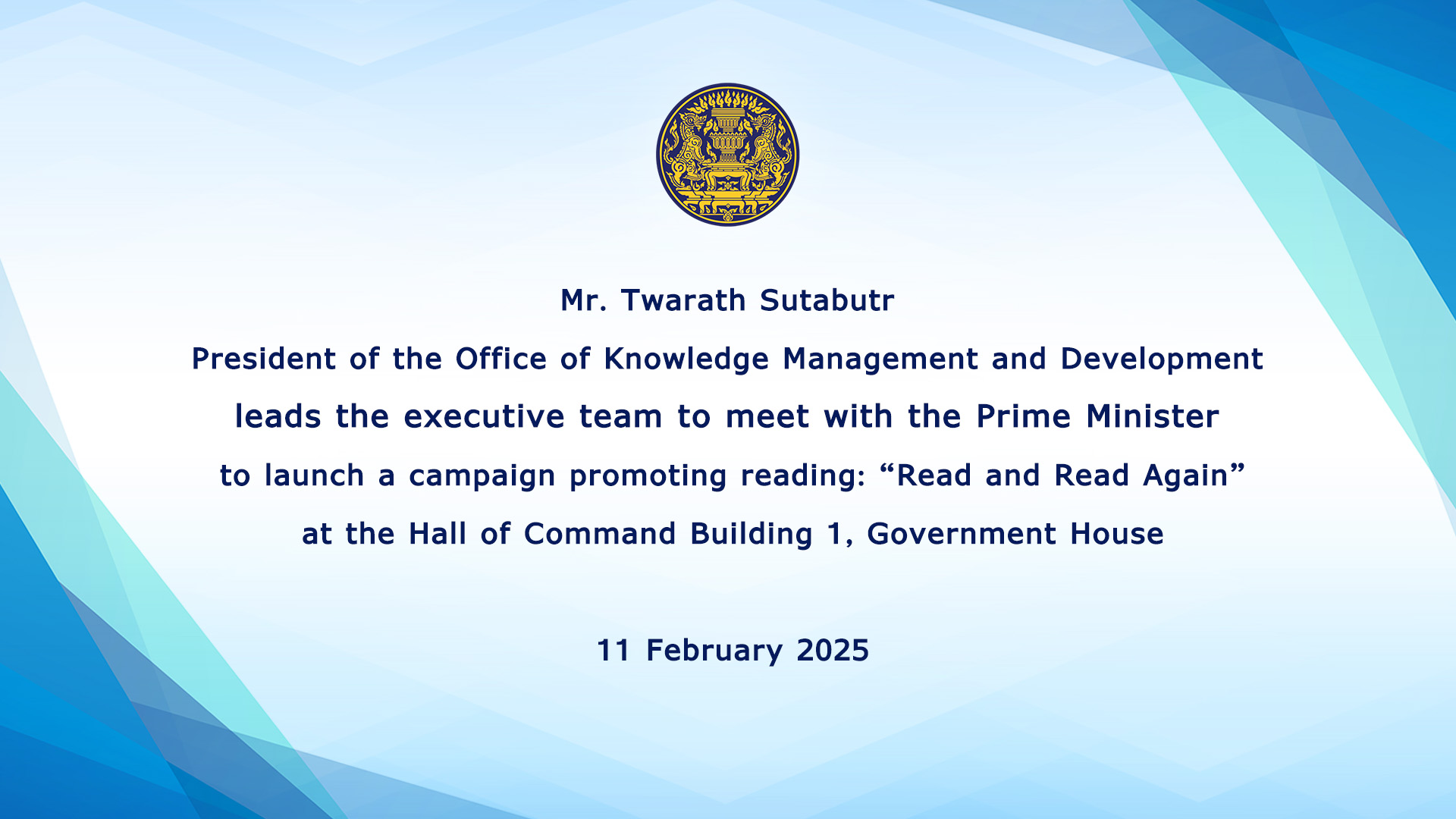 Mr. Twarath Sutabutr
President of the Office of Knowledge Management and Development
leads the executive team to meet with the Prime Minister
to launch a campaign promoting reading: “Read and Read Again”
at the Hall of Command Building 1, Government House

11 February 2025